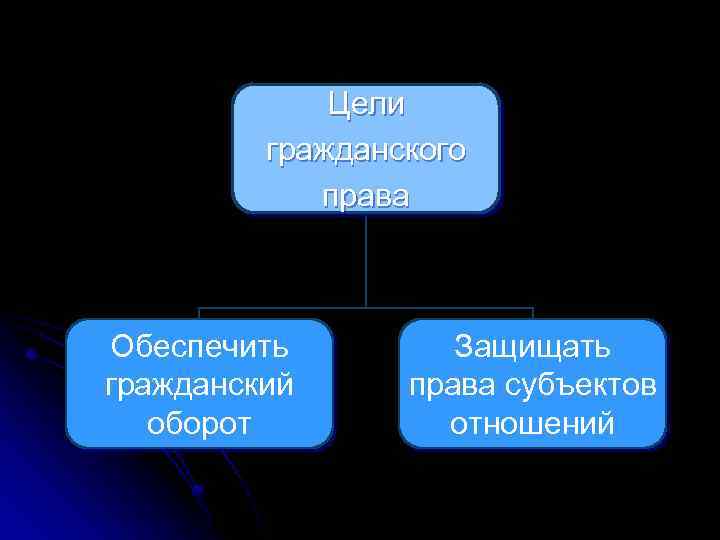 Цели гражданского права

Обеспечить гражданский оборот

Защищать права субъектов отношений